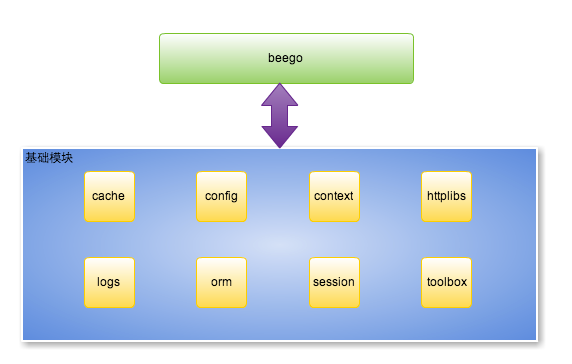 beego

基础模块

cache

config

context

httplibs

logs

orm

session

toolbox